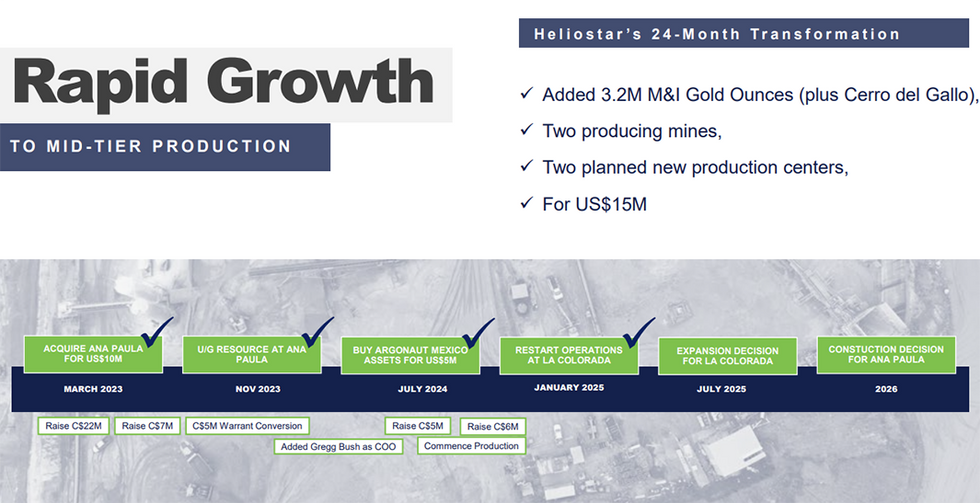 Rapid Growth

TO MID-TIER PRODUCTION

Heliostar's 24-Month Transformation

✓ Added 3.2M M&I Gold Ounces (plus Cerro del Gallo),

✓ Two producing mines,

✓ Two planned new production centers,

✓ For US$15M

ACQUIRE ANA PAULA FOR US$10M

MARCH 2023

U/G RESOURCE AT ANA PAULA

NOV 2023

BUY ARGONAUT MEXICO ASSETS FOR US$5M

JULY 2024

RESTART OPERATIONS AT LA COLORADA

JANUARY 2025

EXPANSION DECISION FOR LA COLORADA

JULY 2025

CONSTUCTION DECISION FOR ANA PAULA

2026

Raise C$22M

Raise C$7M

C$5M Warrant Conversion

Added Gregg Bush as COO

Raise C$5M

Raise C$6M

Commence Production